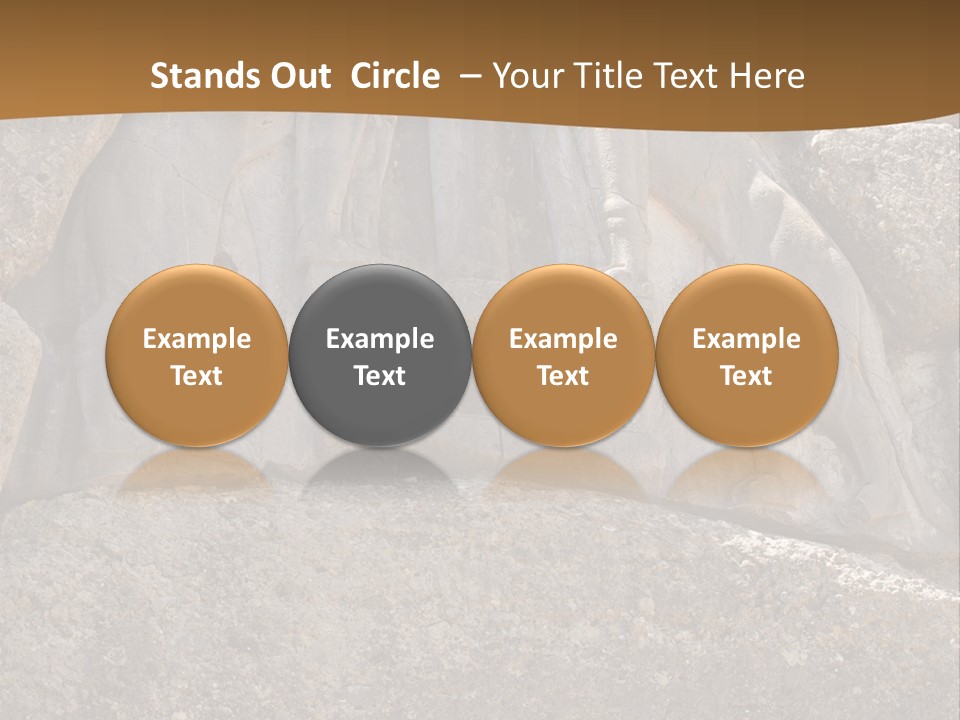 Stands Out Circle – Your Title Text Here

Example Text

Example Text

Example Text

Example Text